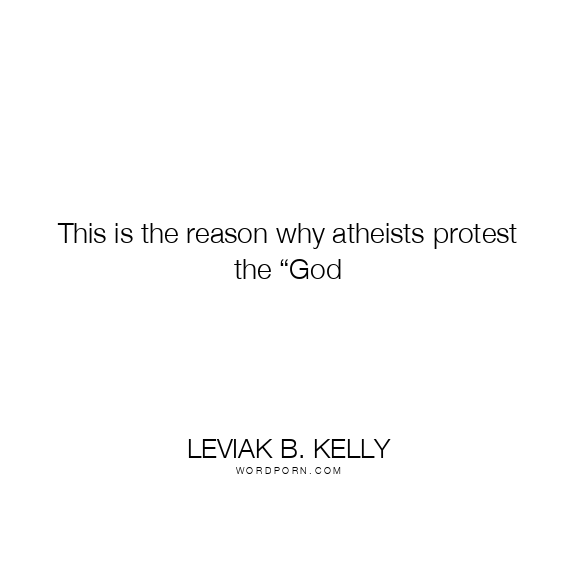 This is the reason why atheists protest the “God

LEVIAK B. KELLY
WORDPORN.COM